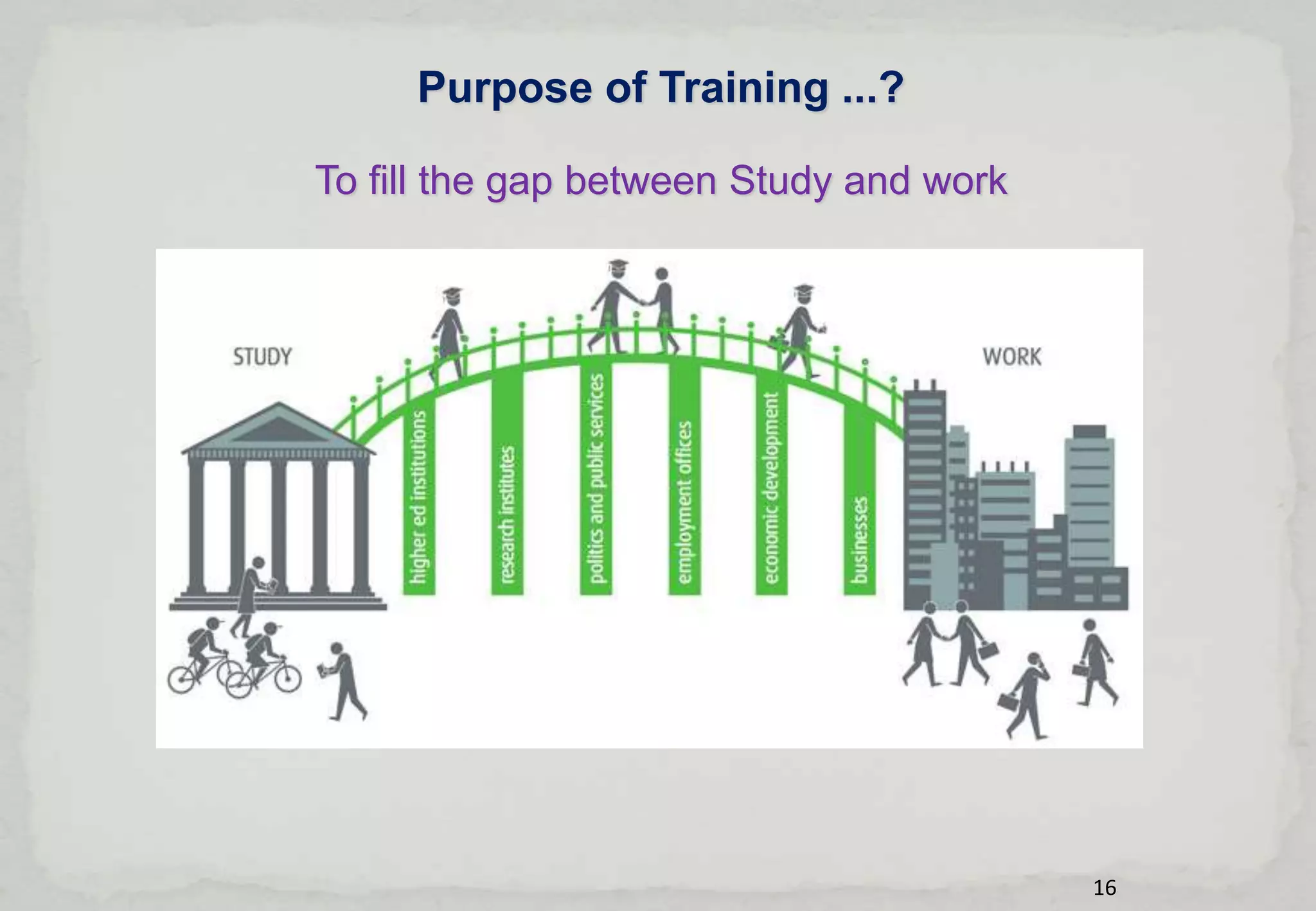 Purpose of Training ...?

To fill the gap between Study and work

STUDY

higher ed institutions

research institutes

politics and public services

employment offices

economic development

businesses

WORK

16